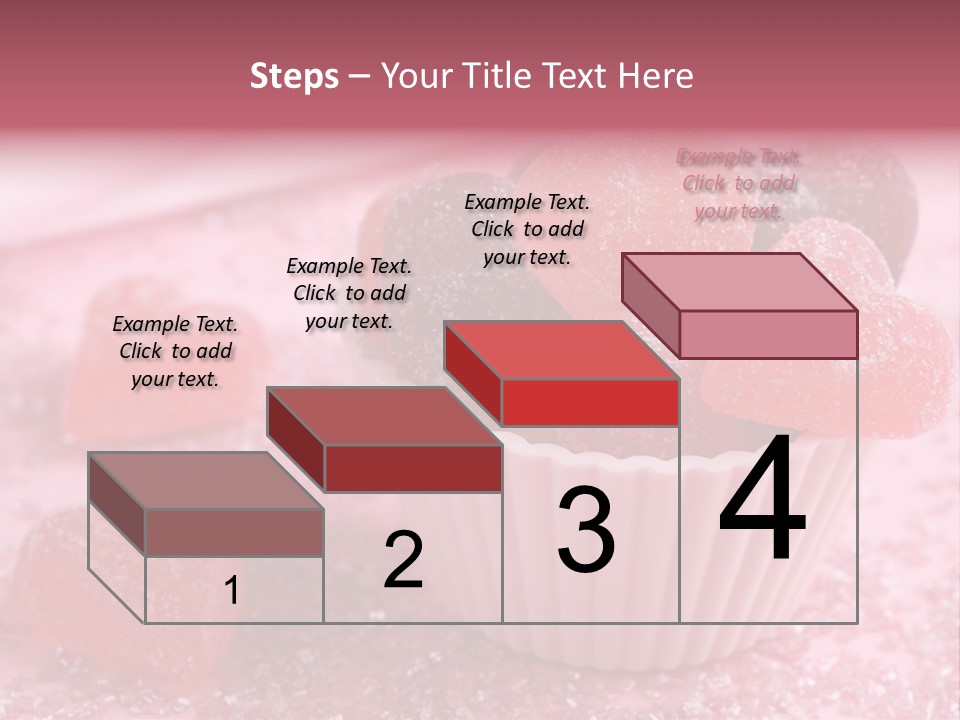 Steps – Your Title Text Here

Example Text. Click to add your text.

Example Text. Click to add your text.

Example Text. Click to add your text.

Example Text. Click to add your text.

1

2

3

4